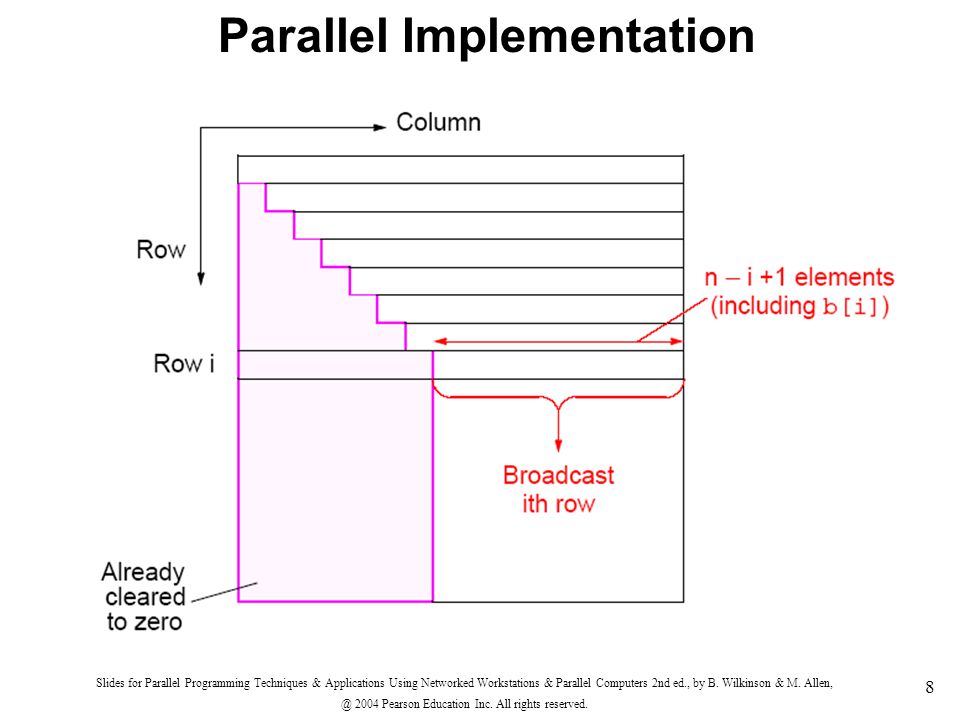 Parallel Implementation

Column

Row

n – i +1 elements (including b[i])

Row i

Broadcast ith row

Already cleared to zero

Slides for Parallel Programming Techniques & Applications Using Networked Workstations & Parallel Computers 2nd ed., by B. Wilkinson & M. Allen, @ 2004 Pearson Education Inc. All rights reserved.

8